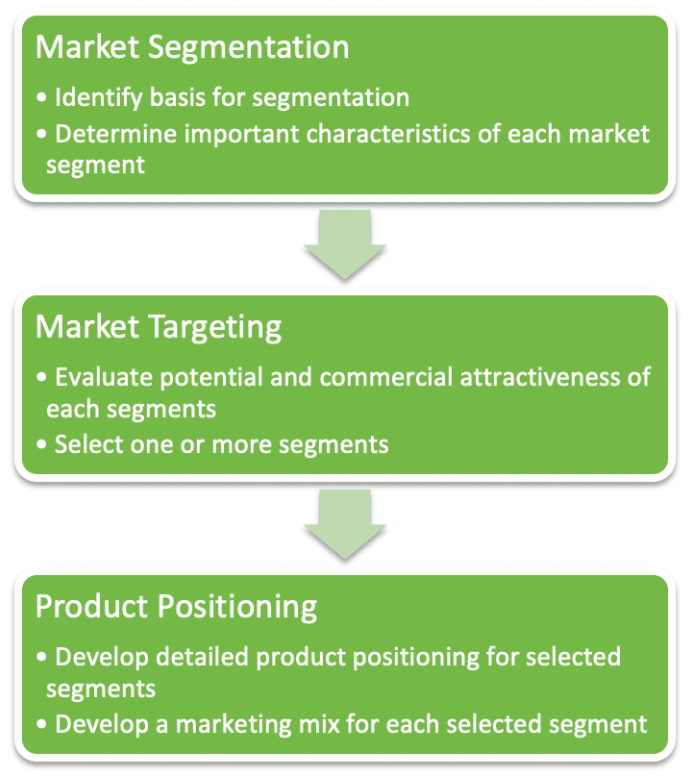 Market Segmentation

• Identify basis for segmentation
• Determine important characteristics of each market segment

Market Targeting

• Evaluate potential and commercial attractiveness of each segments
• Select one or more segments

Product Positioning

• Develop detailed product positioning for selected segments
• Develop a marketing mix for each selected segment